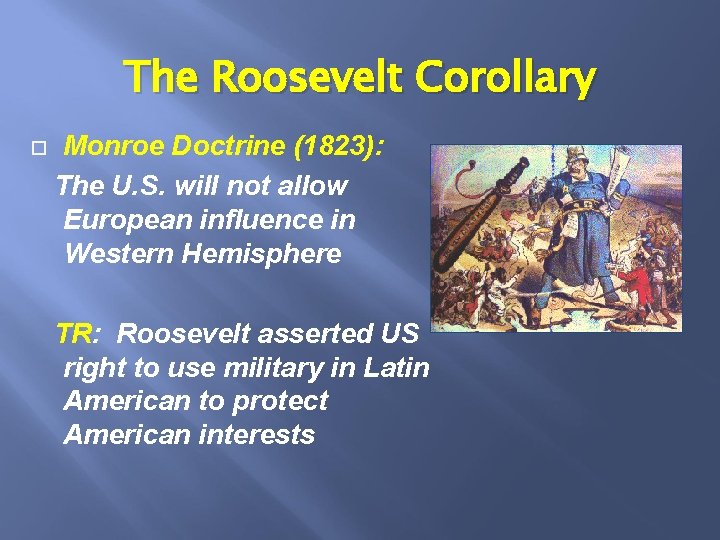 The Roosevelt Corollary

Monroe Doctrine (1823):

The U.S. will not allow European influence in Western Hemisphere

TR: Roosevelt asserted US right to use military in Latin American to protect American interests